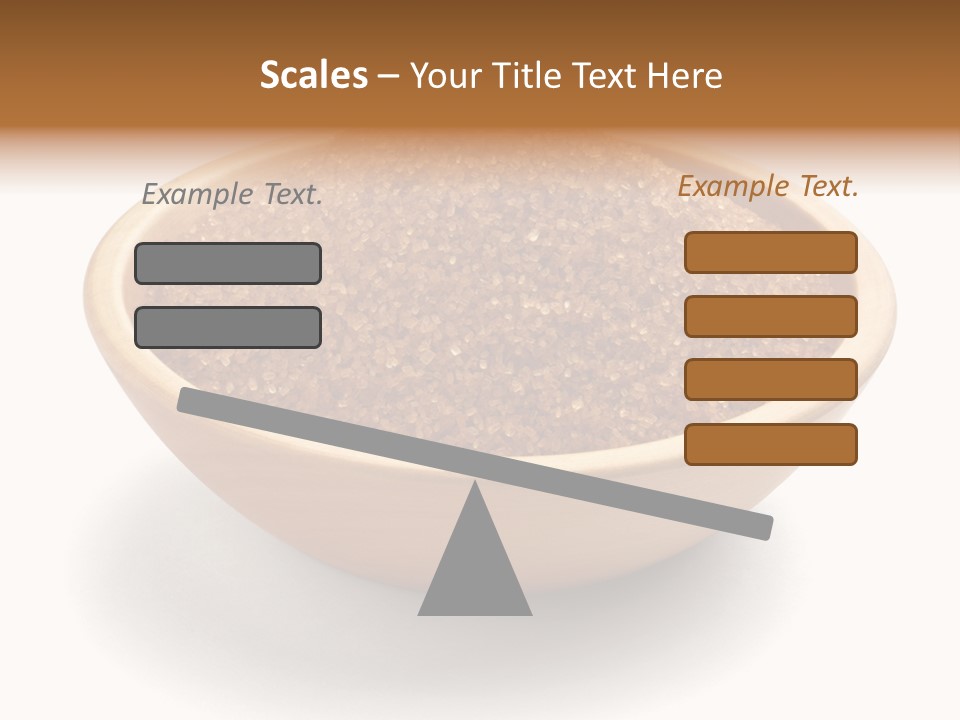 Scales – Your Title Text Here

Example Text.

Example Text.